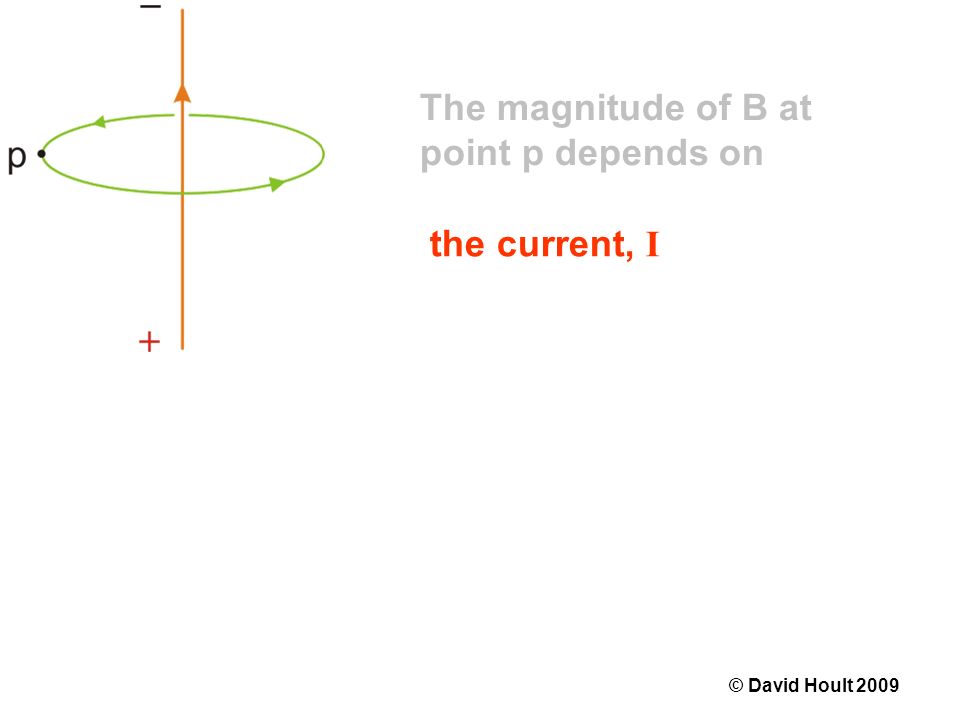 −

p

+

The magnitude of B at point p depends on

the current, I

© David Hoult 2009